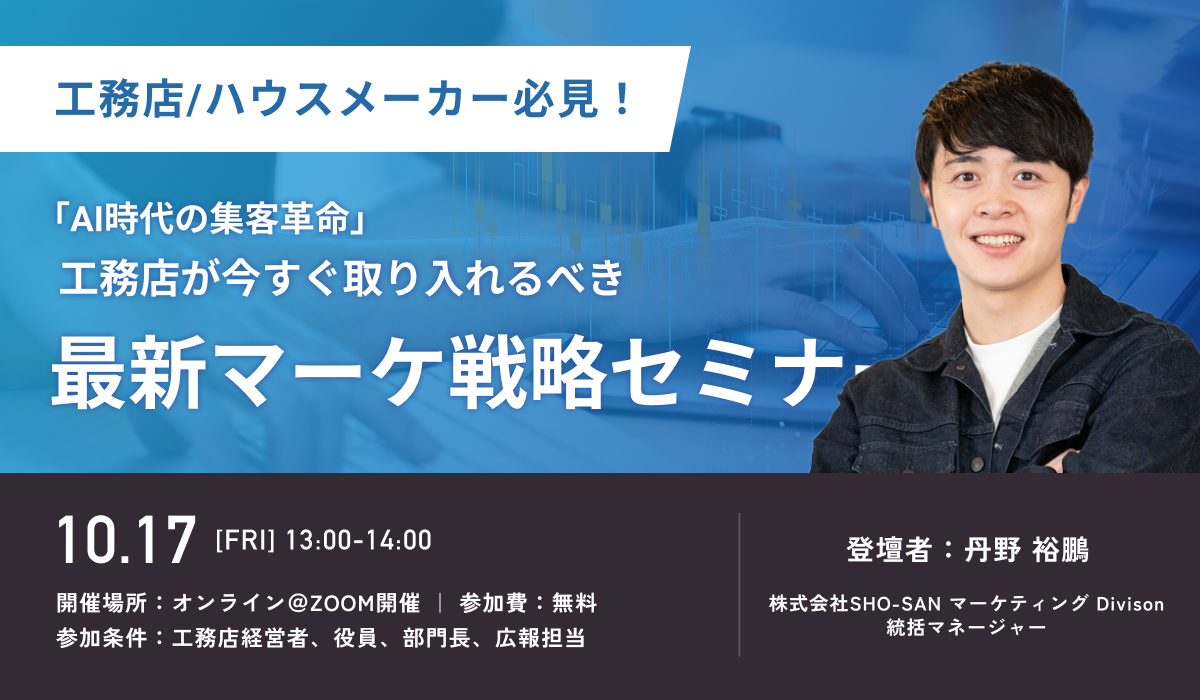 工務店/ハウスメーカー必見！

「AI時代の集客革命」
工務店が今すぐ取り入れるべき
最新マーケ戦略セミナー

10.17 [FRI] 13:00-14:00

開催場所：オンライン＠ZOOM開催 ｜ 参加費：無料
参加条件：工務店経営者、役員、部門長、広報担当

登壇者：丹野 裕鵬

株式会社SHO-SAN マーケティング Divison
統括マネージャー